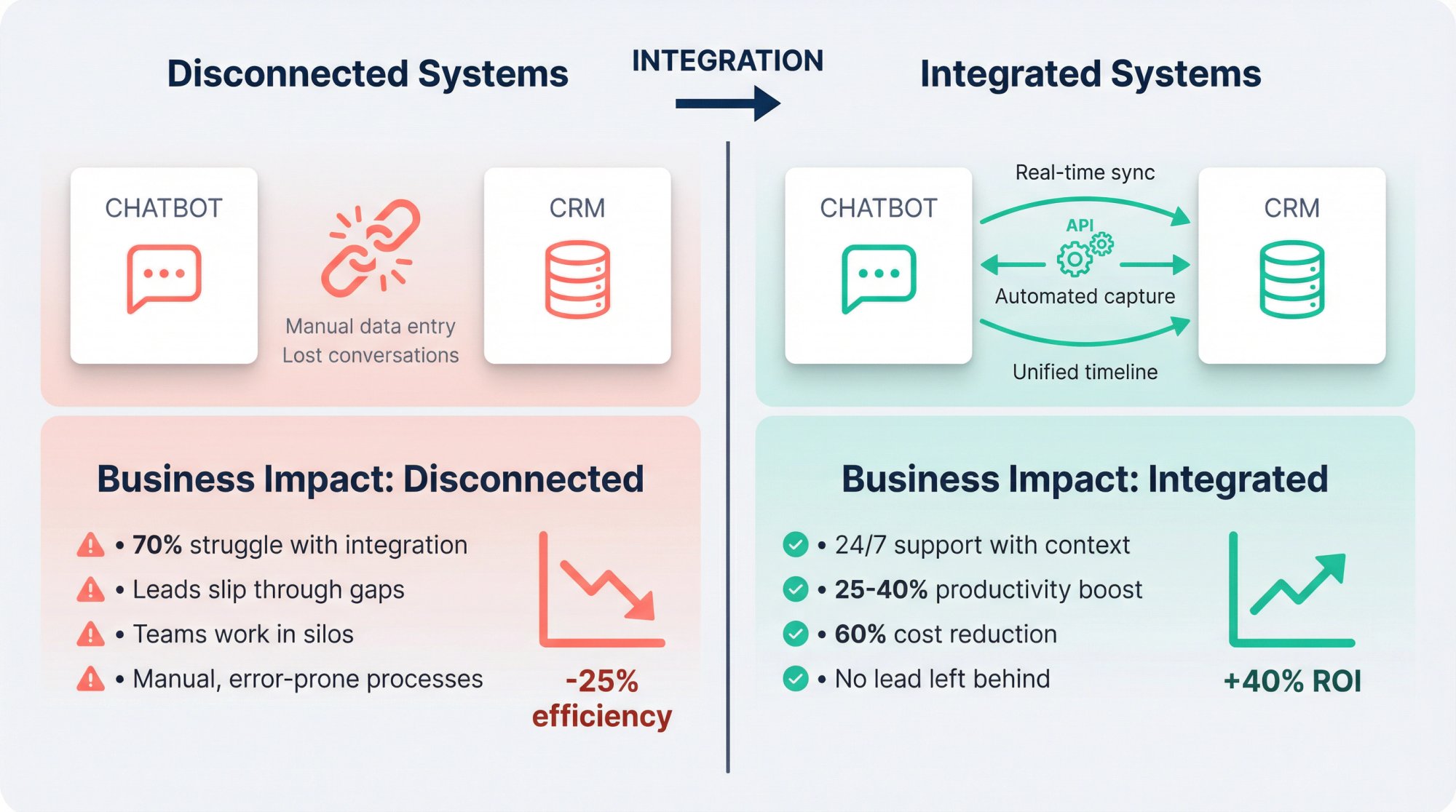 Disconnected Systems

INTEGRATION

Integrated Systems

CHATBOT

Manual data entry
Lost conversations

CRM

CHATBOT

Real-time sync

API

Automated capture

Unified timeline

CRM

Business Impact: Disconnected

• 70% struggle with integration
• Leads slip through gaps
• Teams work in silos
• Manual, error-prone processes

-25% efficiency

Business Impact: Integrated

• 24/7 support with context
• 25-40% productivity boost
• 60% cost reduction
• No lead left behind

+40% ROI